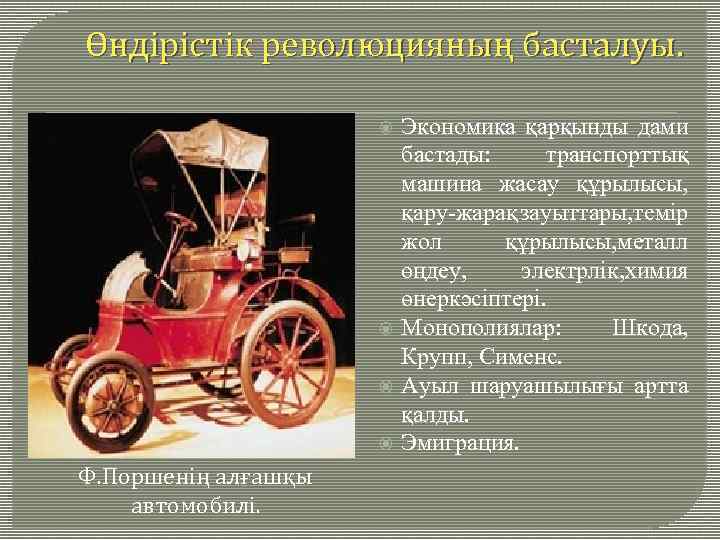 Өндірістік революцияның басталуы.

Экономика қарқынды дами бастады: транспорттық машина жасау құрылысы, қару-жарақ зауыттары,темір жол құрылысы,металл өңдеу, электрлік,химия өнеркәсіптері.

Монополиялар: Шкода, Крупп, Сименс.

Ауыл шаруашылығы артта қалды.

Эмиграция.

Ф.Поршенің алғашқы автомобилі.